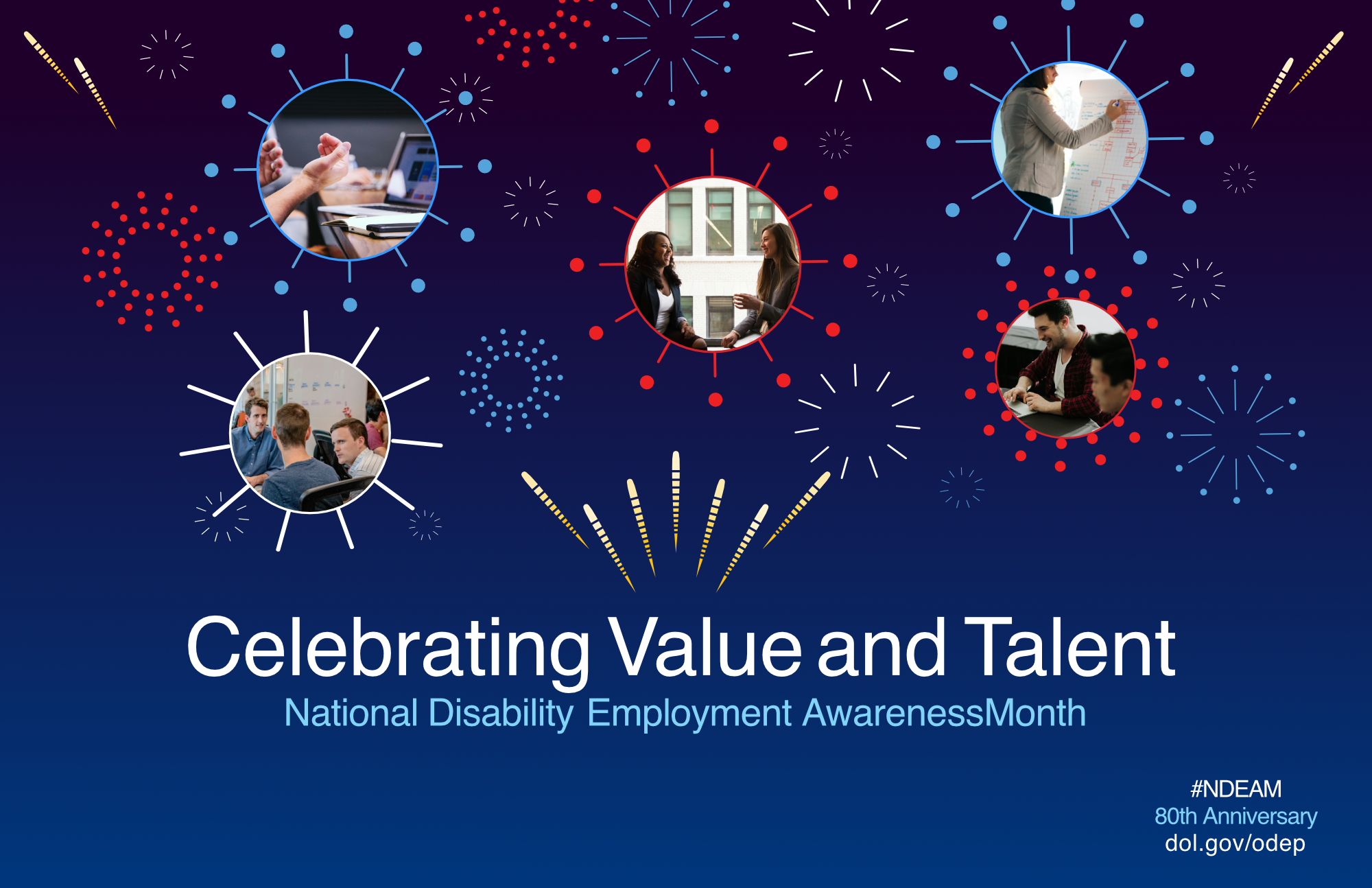 Celebrating Value and Talent

National Disability Employment AwarenessMonth

#NDEAM
80th Anniversary
dol.gov/odep